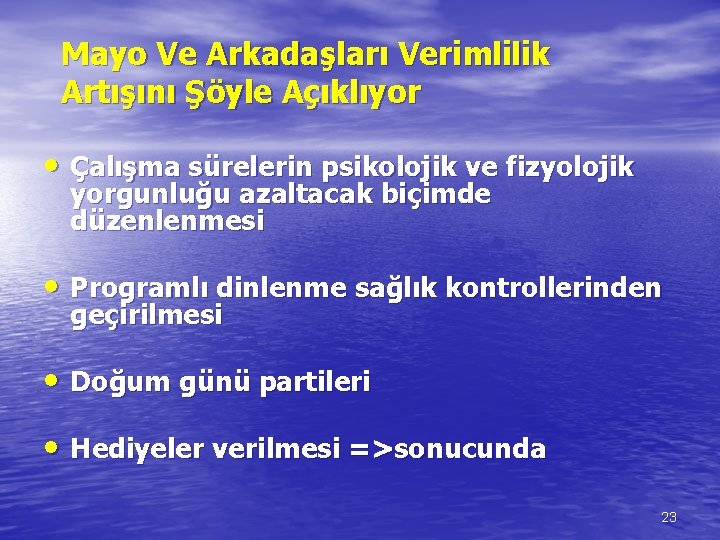 Mayo Ve Arkadaşları Verimlilik Artışını Şöyle Açıklıyor

• Çalışma sürelerin psikolojik ve fizyolojik yorgunluğu azaltacak biçimde düzenlenmesi

• Programlı dinlenme sağlık kontrollerinden geçirilmesi

• Doğum günü partileri

• Hediyeler verilmesi =>sonucunda

23